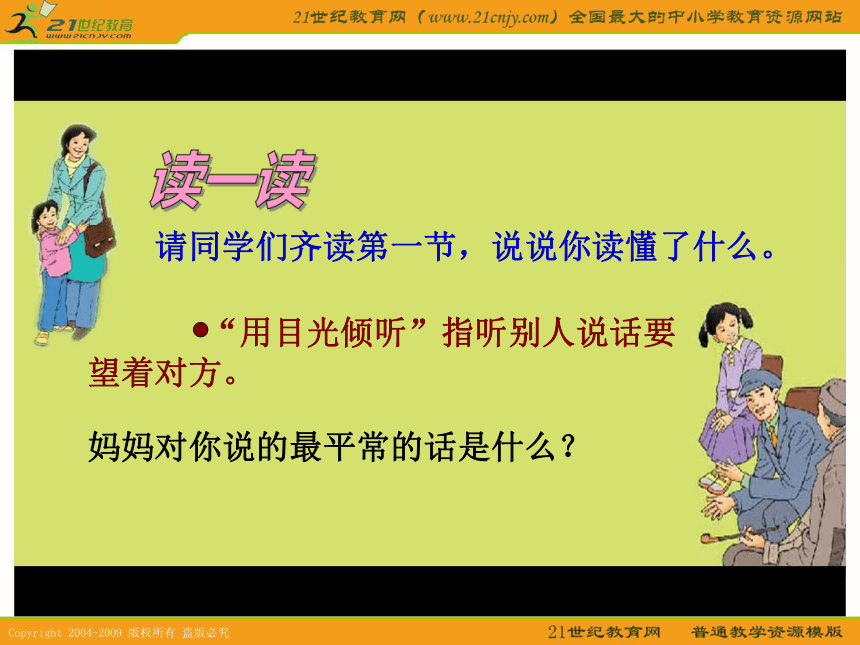 21世纪教育
www.21cnjy.com

21世纪教育网（www.21cnjy.com）全国最大的中小学教育资源网站

读一读

请同学们齐读第一节，说说你读懂了什么。

●“用目光倾听”指听别人说话要望着对方。

妈妈对你说的最平常的话是什么？

Copyright 2004-2009 版权所有 盗版必究

21世纪教育网 普通教学资源模版